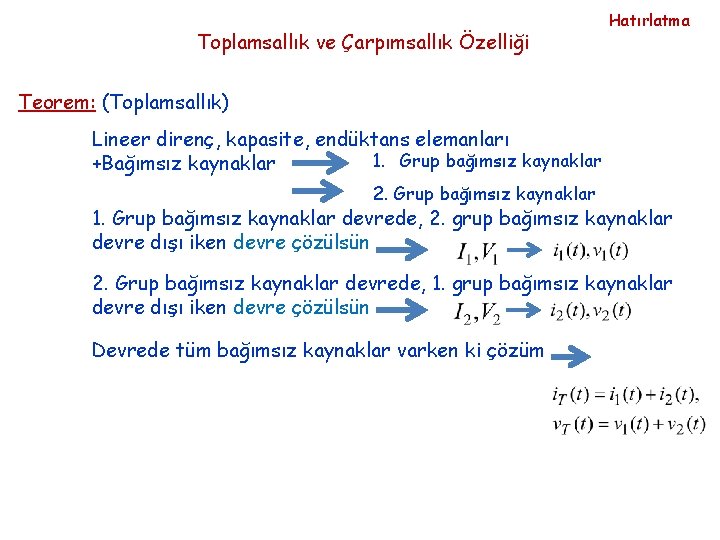 Hatırlatma

Toplamsallık ve Çarpımsallık Özelliği

Teorem: (Toplamsallık)

Lineer direnç, kapasite, endüktans elemanları
+Bağımsız kaynaklar

1. Grup bağımsız kaynaklar

2. Grup bağımsız kaynaklar

1. Grup bağımsız kaynaklar devrede, 2. grup bağımsız kaynaklar devre dışı iken devre çözülsün $I_1, V_1$ $i_1(t), v_1(t)$

2. Grup bağımsız kaynaklar devrede, 1. grup bağımsız kaynaklar devre dışı iken devre çözülsün $I_2, V_2$ $i_2(t), v_2(t)$

Devrede tüm bağımsız kaynaklar varken ki çözüm

$i_T(t) = i_1(t) + i_2(t),$
$v_T(t) = v_1(t) + v_2(t)$